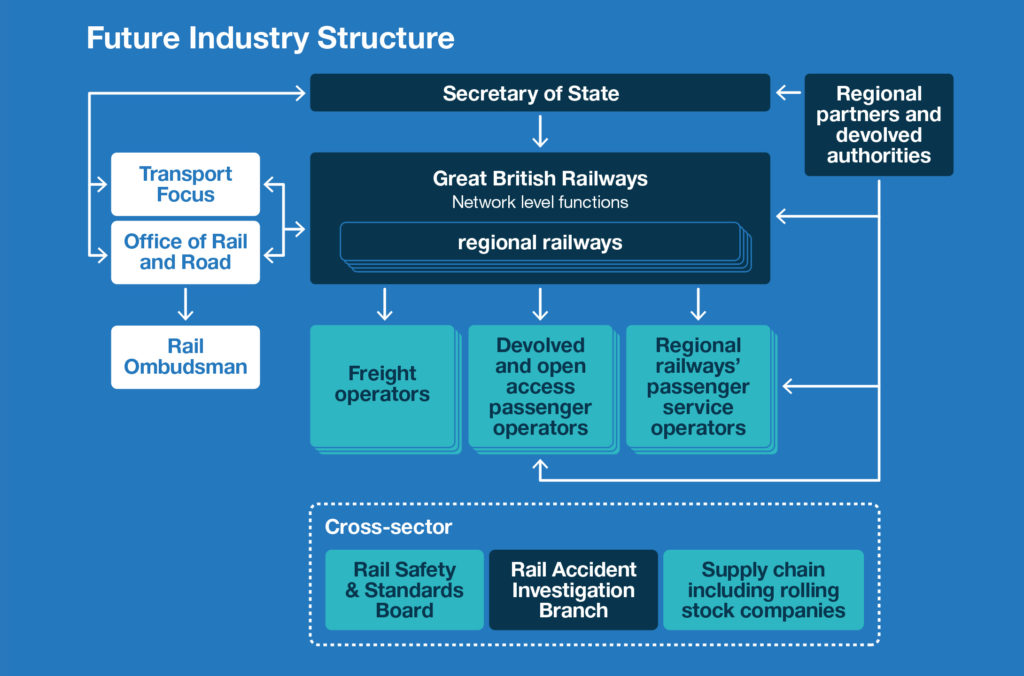 Future Industry Structure

Secretary of State

Regional partners and devolved authorities

Transport Focus

Office of Rail and Road

Rail Ombudsman

Great British Railways
Network level functions

regional railways

Freight operators

Devolved and open access passenger operators

Regional railways' passenger service operators

Cross-sector

Rail Safety & Standards Board

Rail Accident Investigation Branch

Supply chain including rolling stock companies